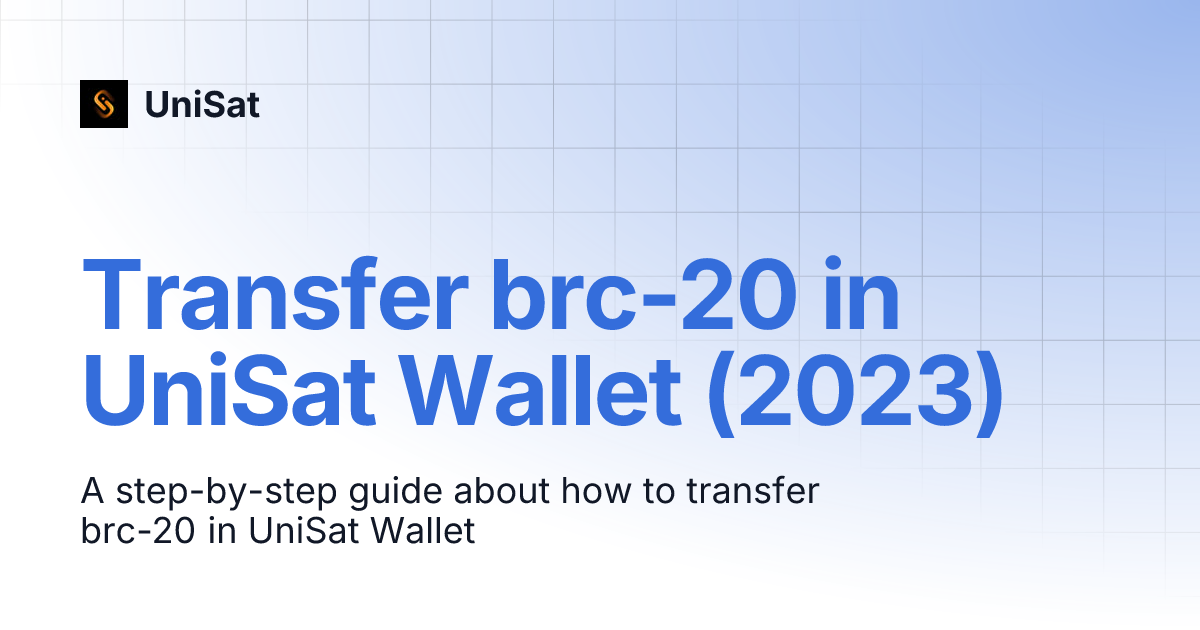 UniSat

Transfer brc-20 in UniSat Wallet (2023)

A step-by-step guide about how to transfer brc-20 in UniSat Wallet